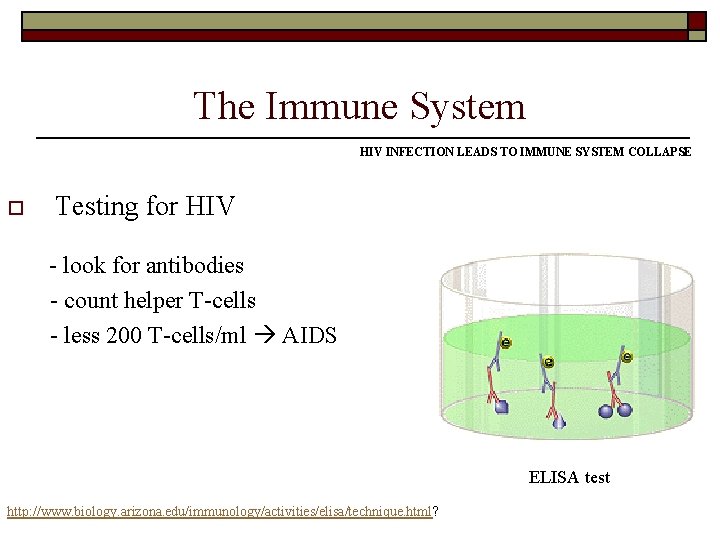 The Immune System

HIV INFECTION LEADS TO IMMUNE SYSTEM COLLAPSE

Testing for HIV

- look for antibodies
- count helper T-cells
- less 200 T-cells/ml → AIDS

e

e

e

ELISA test

http://www.biology.arizona.edu/immunology/activities/elisa/technique.html?